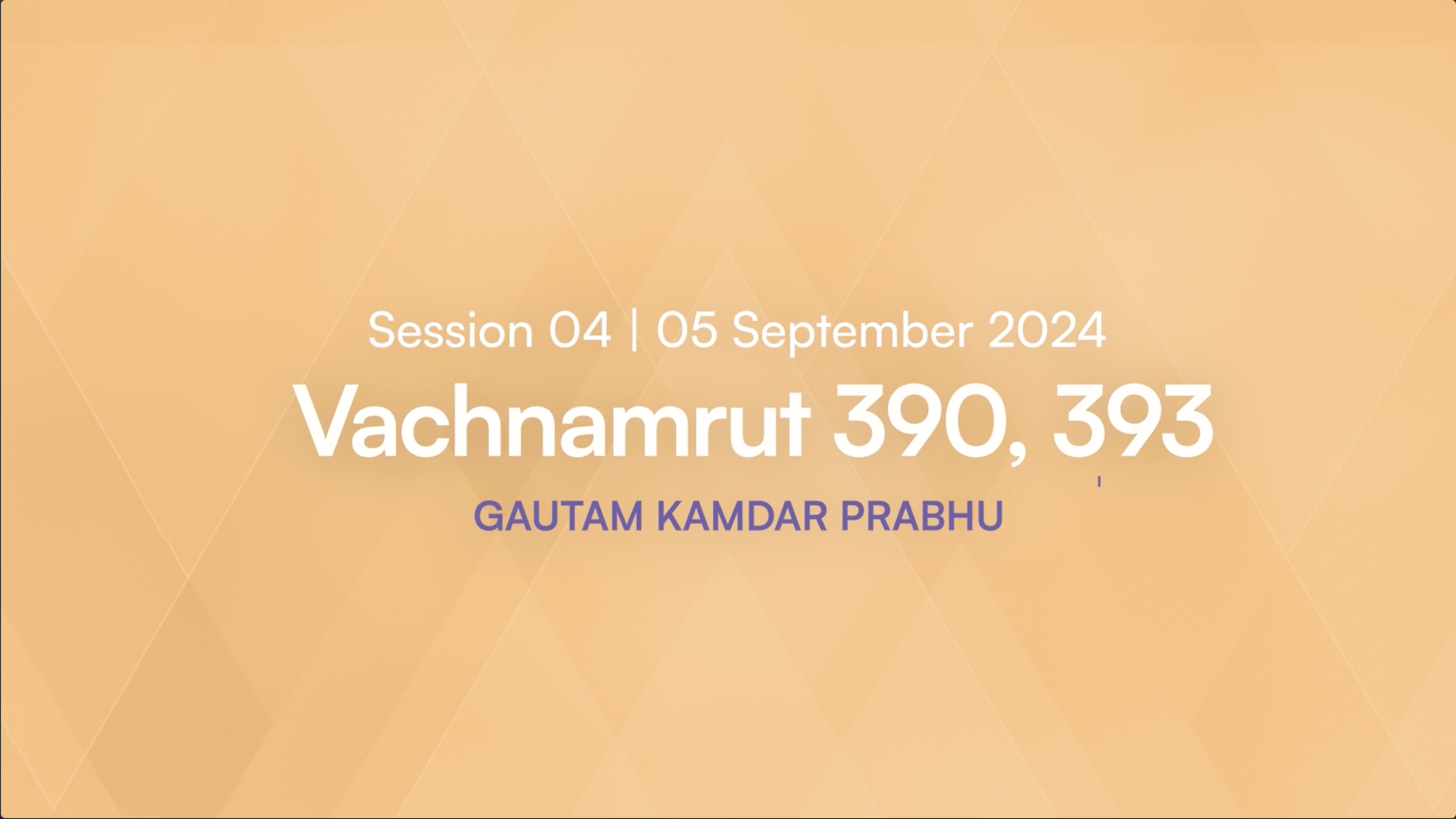 Session 04 | 05 September 2024

Vachnamrut 390, 393

GAUTAM KAMDAR PRABHU